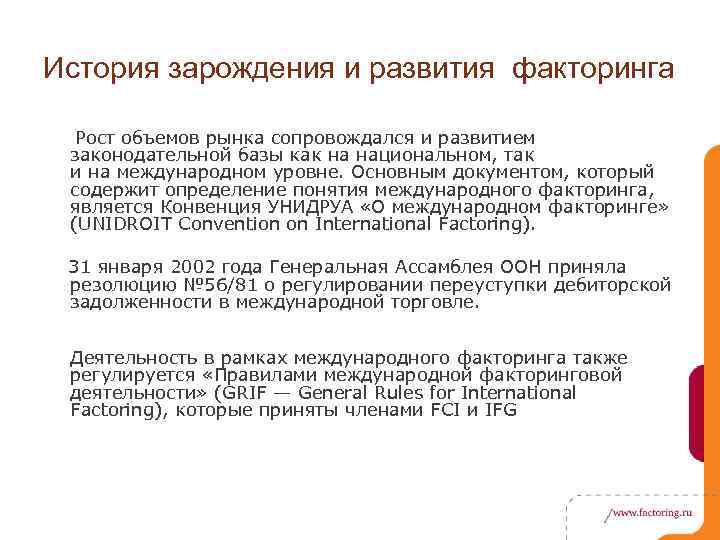 История зарождения и развития факторинга

Рост объемов рынка сопровождался и развитием законодательной базы как на национальном, так и на международном уровне. Основным документом, который содержит определение понятия международного факторинга, является Конвенция УНИДРУА «О международном факторинге» (UNIDROIT Convention on International Factoring).

31 января 2002 года Генеральная Ассамблея ООН приняла резолюцию №56/81 о регулировании переуступки дебиторской задолженности в международной торговле.

Деятельность в рамках международного факторинга также регулируется «Правилами международной факторинговой деятельности» (GRIF — General Rules for International Factoring), которые приняты членами FCI и IFG

/www.factoring.ru